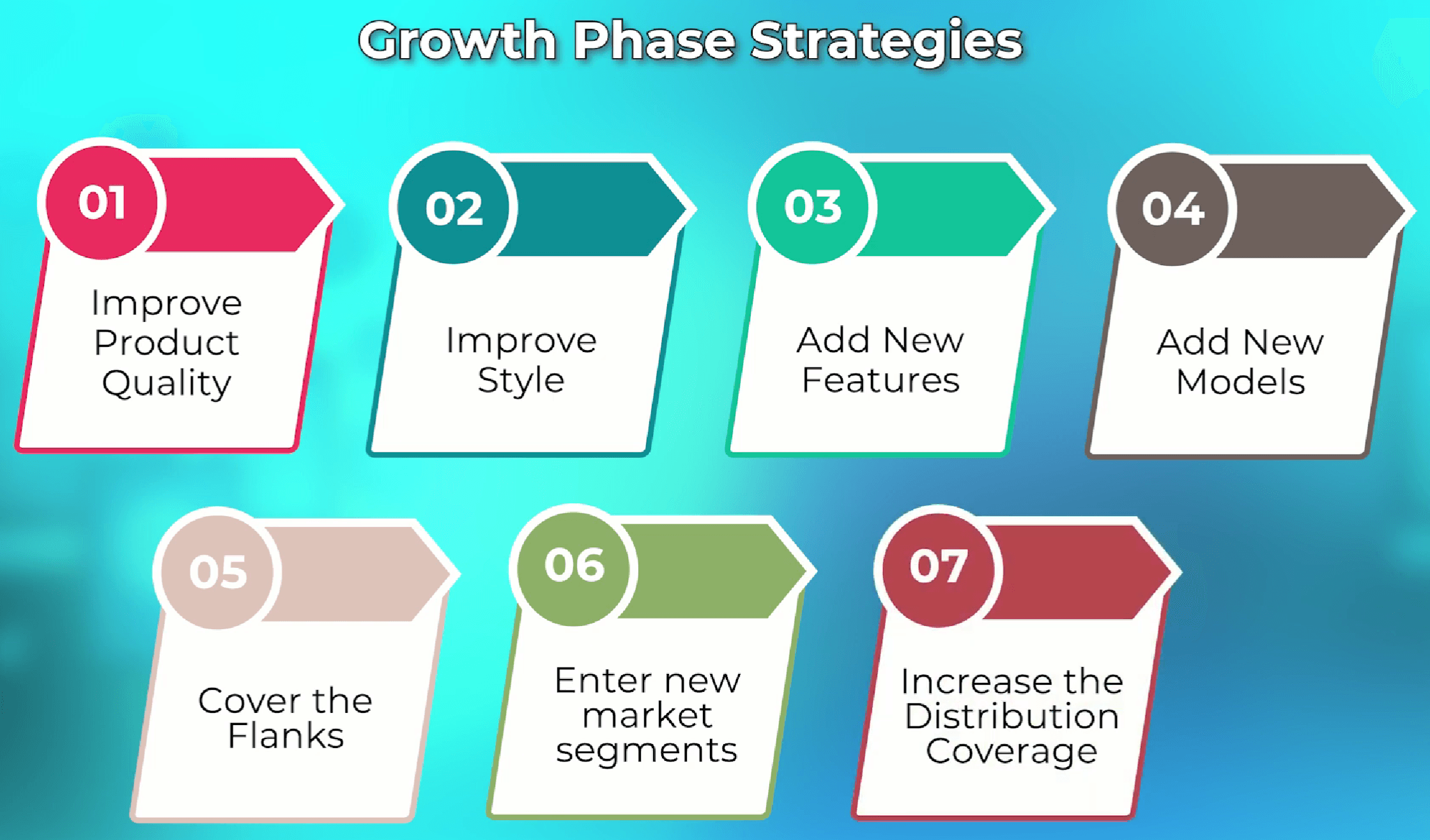 Growth Phase Strategies

01

Improve Product Quality

02

Improve Style

03

Add New Features

04

Add New Models

05

Cover the Flanks

06

Enter new market segments

07

Increase the Distribution Coverage